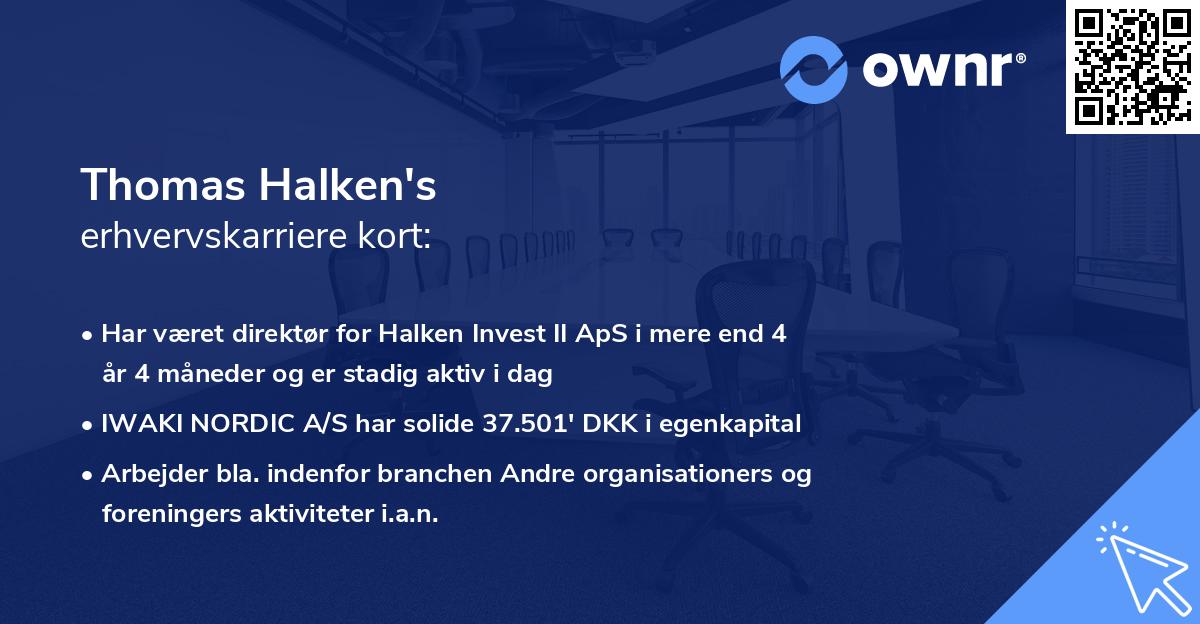 ownr®

Thomas Halken's
erhvervskarriere kort:

• Har været direktør for Halken Invest II ApS i mere end 4 år 4 måneder og er stadig aktiv i dag

• IWAKI NORDIC A/S har solide 37.501' DKK i egenkapital

• Arbejder bla. indenfor branchen Andre organisationers og foreningers aktiviteter i.a.n.